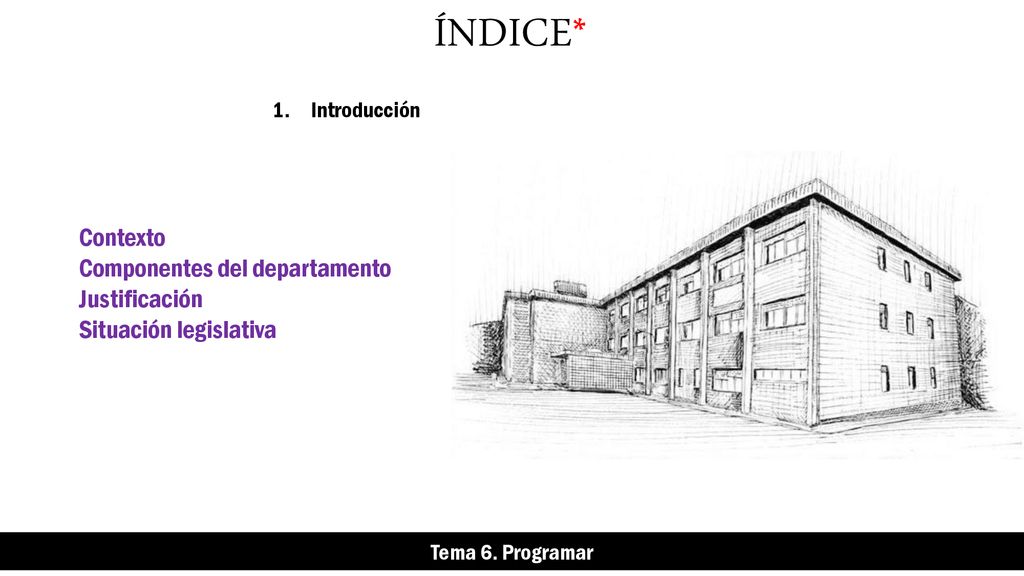 ÍNDICE*

1. Introducción

Contexto
Componentes del departamento
Justificación
Situación legislativa

Tema 6. Programar